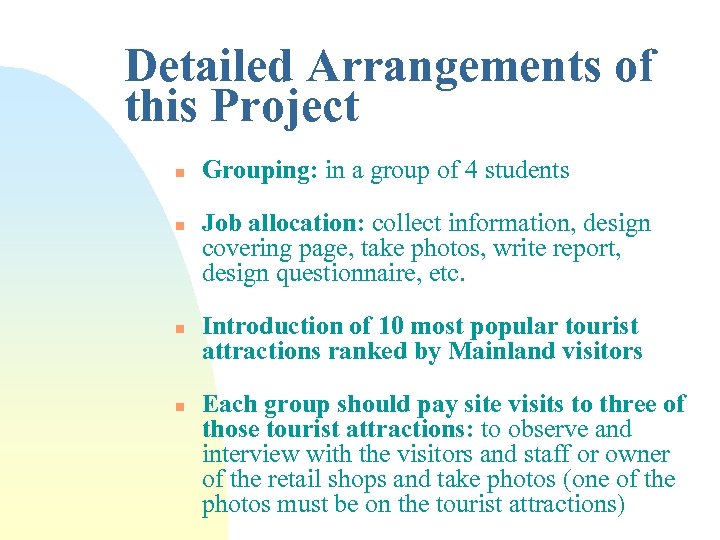 Detailed Arrangements of this Project

Grouping: in a group of 4 students

Job allocation: collect information, design covering page, take photos, write report, design questionnaire, etc.

Introduction of 10 most popular tourist attractions ranked by Mainland visitors

Each group should pay site visits to three of those tourist attractions: to observe and interview with the visitors and staff or owner of the retail shops and take photos (one of the photos must be on the tourist attractions)